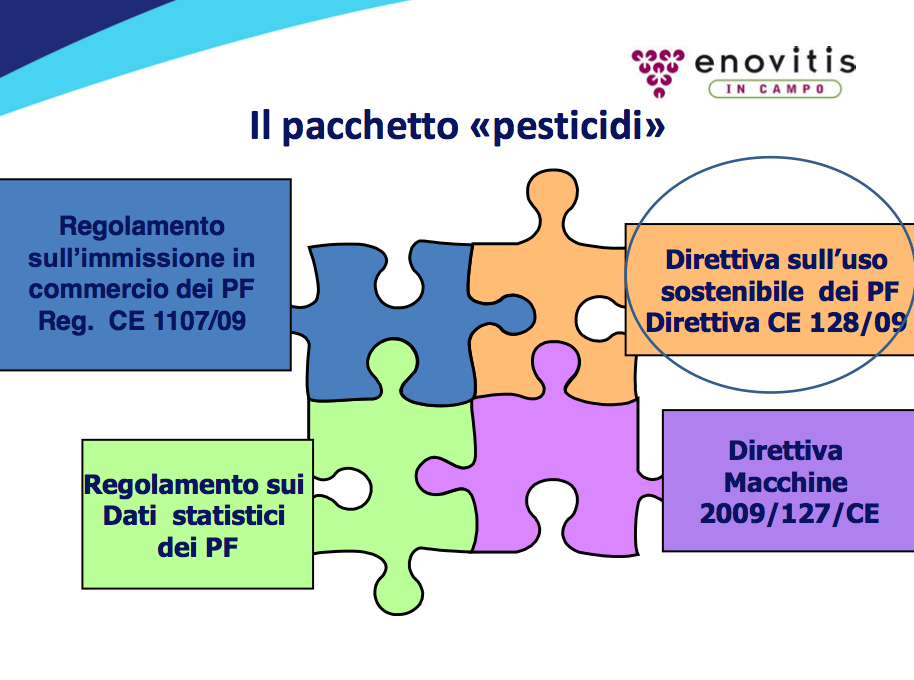 enovitis
IN CAMPO

Il pacchetto «pesticidi»

Regolamento sull'immissione in commercio dei PF
Reg. CE 1107/09

Direttiva sull'uso sostenibile dei PF
Direttiva CE 128/09

Regolamento sui Dati statistici dei PF

Direttiva Macchine 2009/127/CE